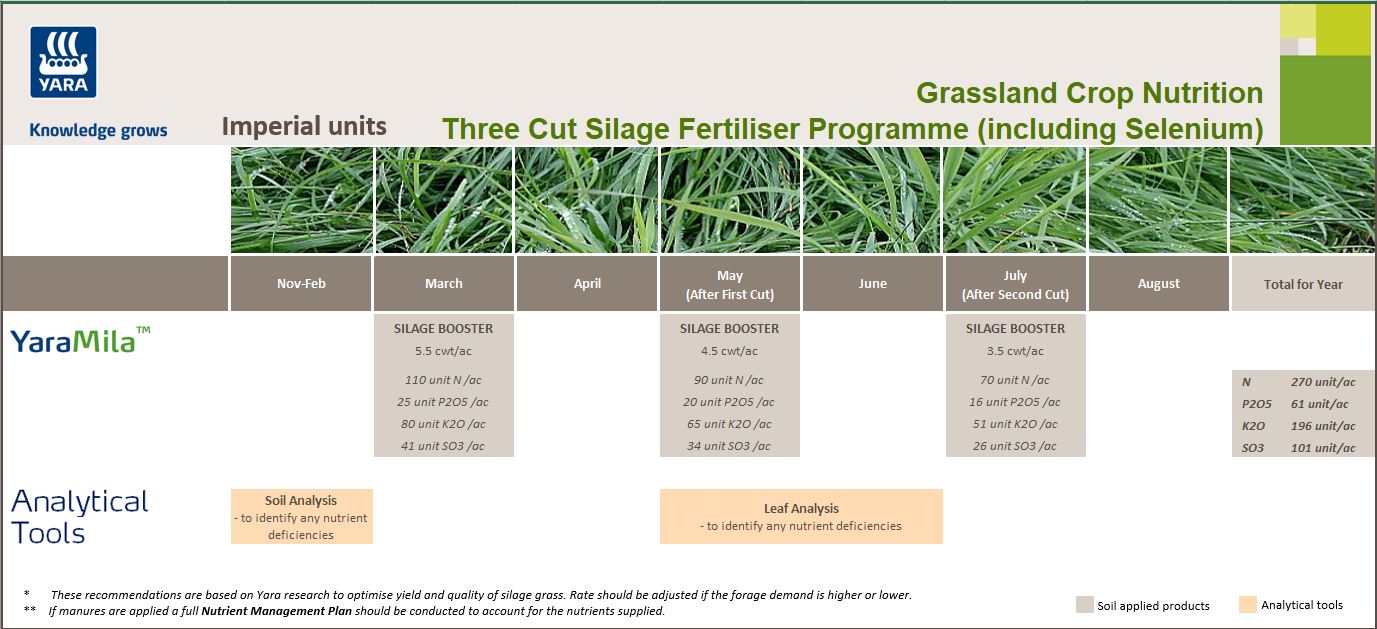 YARA

Knowledge grows

Imperial units

Grassland Crop Nutrition
Three Cut Silage Fertiliser Programme (including Selenium)

| | Nov-Feb | March | April | May (After First Cut) | June | July (After Second Cut) | August | Total for Year |
|---|---|---|---|---|---|---|---|---|
| YaraMila™ | | SILAGE BOOSTER 5.5 cwt/ac 110 unit N /ac 25 unit P2O5 /ac 80 unit K2O /ac 41 unit SO3 /ac | | SILAGE BOOSTER 4.5 cwt/ac 90 unit N /ac 20 unit P2O5 /ac 65 unit K2O /ac 34 unit SO3 /ac | | SILAGE BOOSTER 3.5 cwt/ac 70 unit N /ac 16 unit P2O5 /ac 51 unit K2O /ac 26 unit SO3 /ac | | N 270 unit/ac P2O5 61 unit/ac K2O 196 unit/ac SO3 101 unit/ac |
| Analytical Tools | Soil Analysis - to identify any nutrient deficiencies | | | Leaf Analysis - to identify any nutrient deficiencies | | | | |

* These recommendations are based on Yara research to optimise yield and quality of silage grass. Rate should be adjusted if the forage demand is higher or lower.
** If manures are applied a full Nutrient Management Plan should be conducted to account for the nutrients supplied.

Soil applied products
Analytical tools